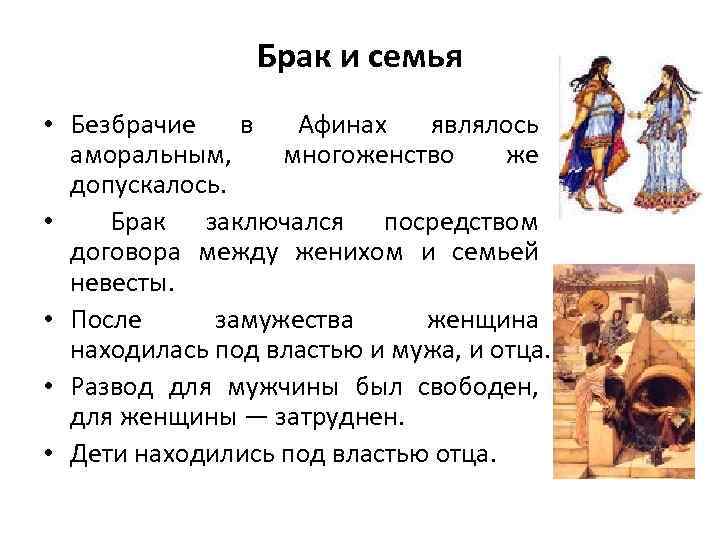 Брак и семья

• Безбрачие в Афинах являлось аморальным, многоженство же допускалось.

• Брак заключался посредством договора между женихом и семьей невесты.

• После замужества женщина находилась под властью и мужа, и отца.

• Развод для мужчины был свободен, для женщины — затруднен.

• Дети находились под властью отца.